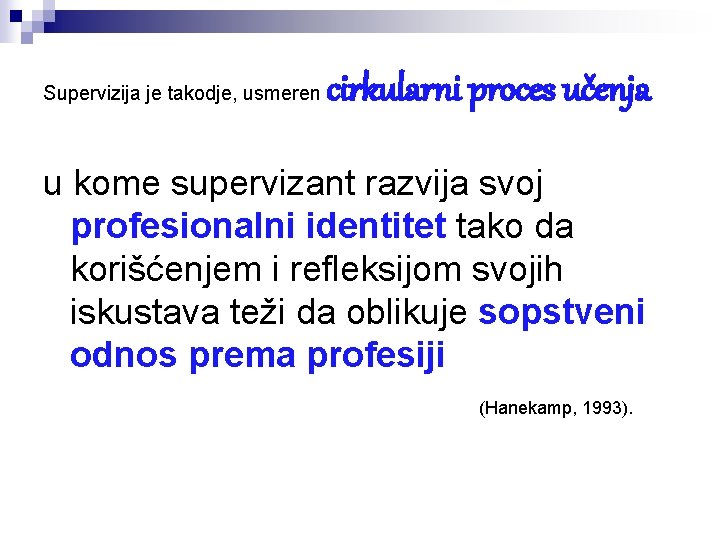 Supervizija je takodje, usmeren cirkularni proces učenja

u kome supervizant razvija svoj profesionalni identitet tako da korišćenjem i refleksijom svojih iskustava teži da oblikuje sopstveni odnos prema profesiji

(Hanekamp, 1993).